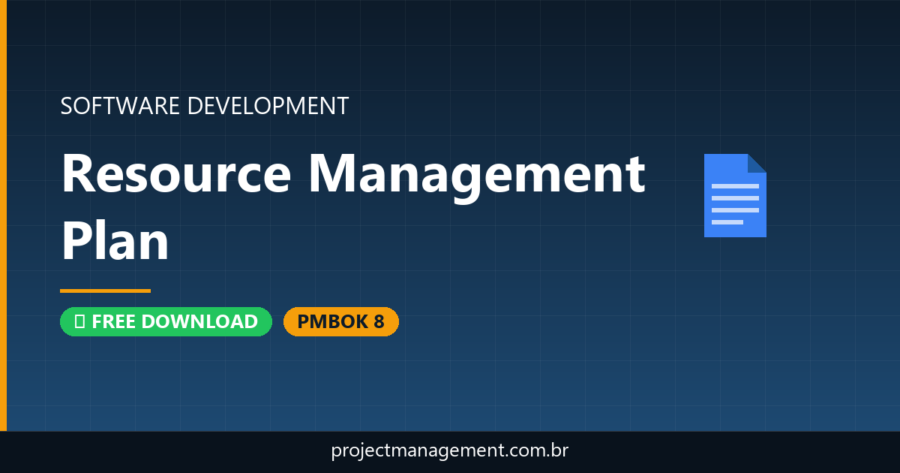 SOFTWARE DEVELOPMENT

Resource Management Plan

FREE DOWNLOAD

PMBOK 8

projectmanagement.com.br